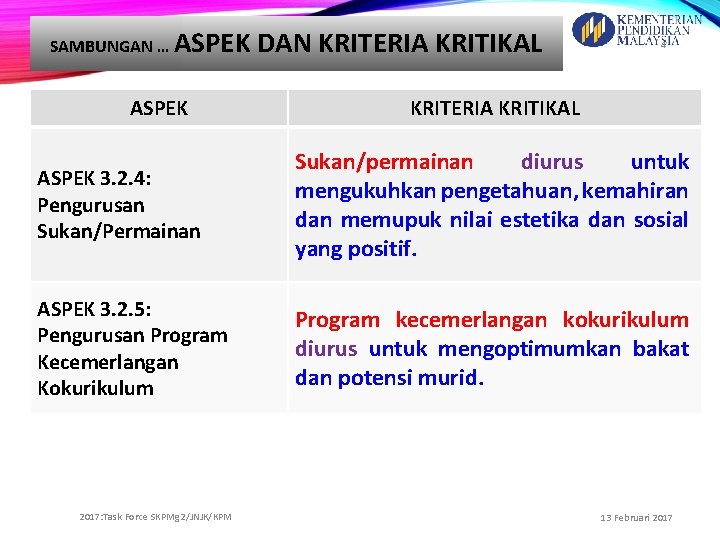 SAMBUNGAN … ASPEK DAN KRITERIA KRITIKAL

KEMENTERIAN PENDIDIKAN MALAYSIA

| ASPEK | KRITERIA KRITIKAL |
|---|---|
| ASPEK 3.2.4: Pengurusan Sukan/Permainan | Sukan/permainan diurus untuk mengukuhkan pengetahuan, kemahiran dan memupuk nilai estetika dan sosial yang positif. |
| ASPEK 3.2.5: Pengurusan Program Kecemerlangan Kokurikulum | Program kecemerlangan kokurikulum diurus untuk mengoptimumkan bakat dan potensi murid. |

2017:Task Force SKPMg2/JNJK/KPM

13 Februari 2017